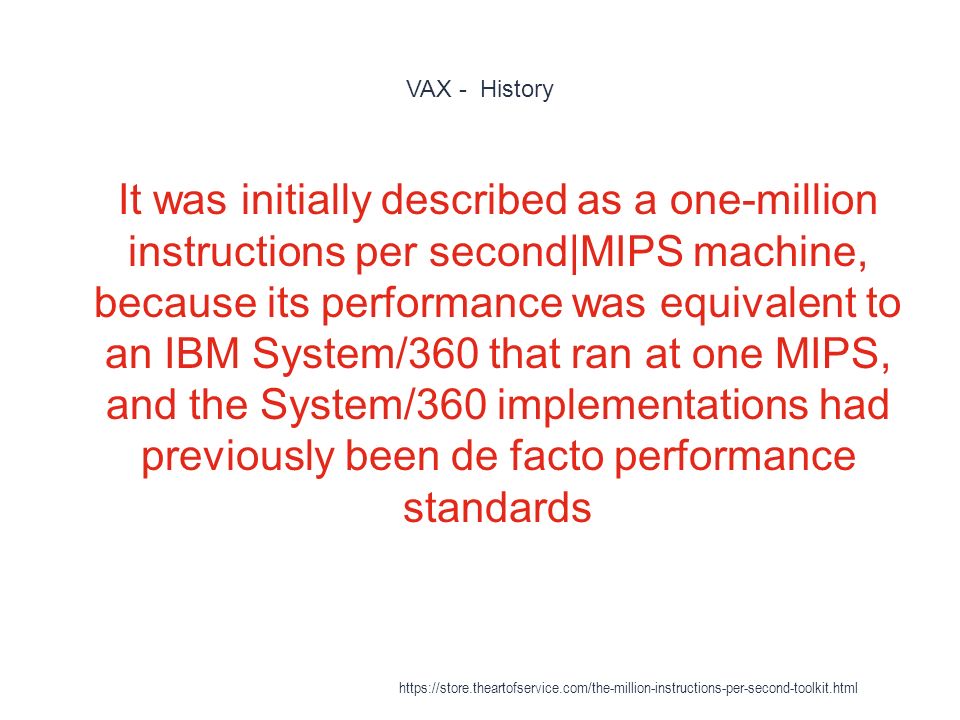 VAX - History

It was initially described as a one-million instructions per second|MIPS machine, because its performance was equivalent to an IBM System/360 that ran at one MIPS, and the System/360 implementations had previously been de facto performance standards

https://store.theartofservice.com/the-million-instructions-per-second-toolkit.html